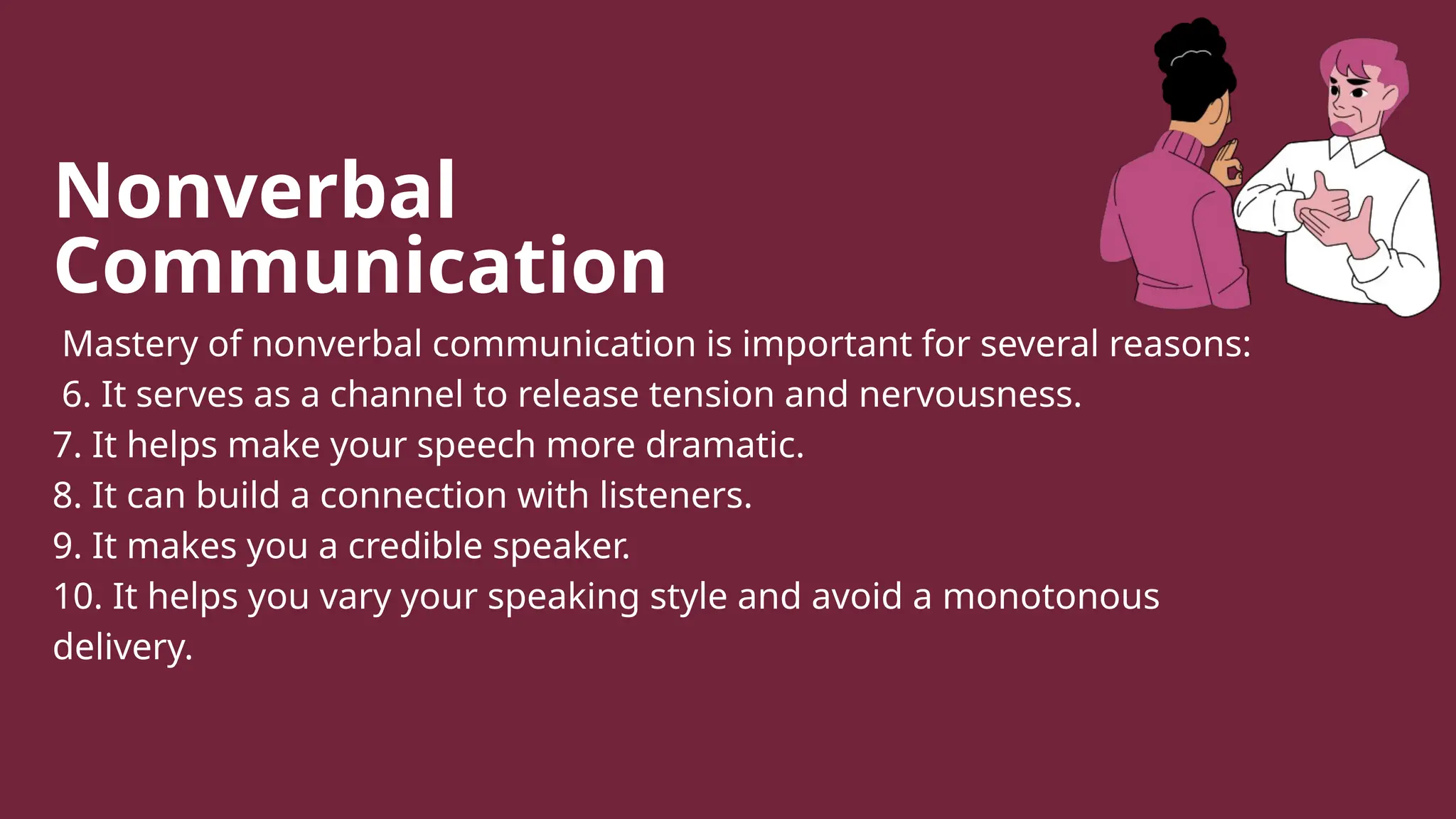 Nonverbal Communication

Mastery of nonverbal communication is important for several reasons:
6. It serves as a channel to release tension and nervousness.
7. It helps make your speech more dramatic.
8. It can build a connection with listeners.
9. It makes you a credible speaker.
10. It helps you vary your speaking style and avoid a monotonous delivery.